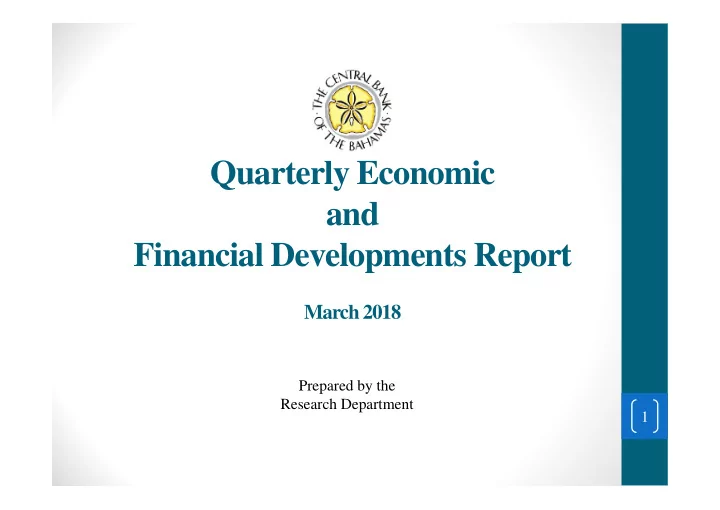 THE CENTRAL BANK OF THE BAHAMAS

Quarterly Economic and Financial Developments Report

March 2018

Prepared by the Research Department

1